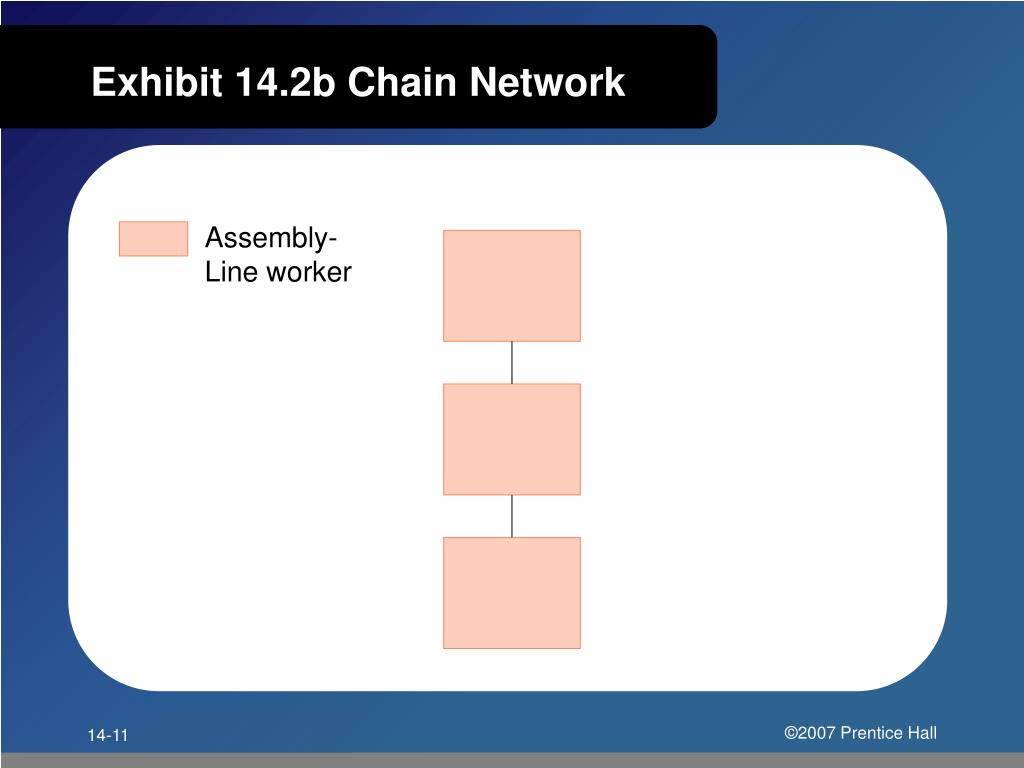 Exhibit 14.2b Chain Network

Assembly-Line worker

14-11

©2007 Prentice Hall